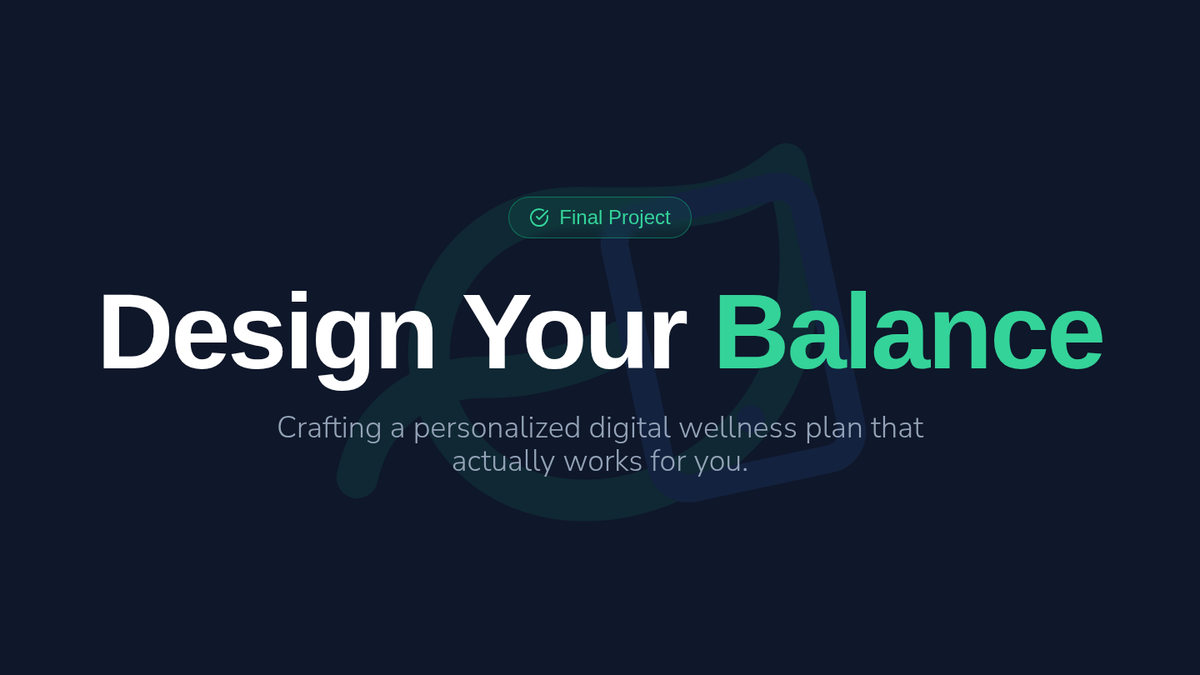 Final Project

Design Your Balance

Crafting a personalized digital wellness plan that actually works for you.